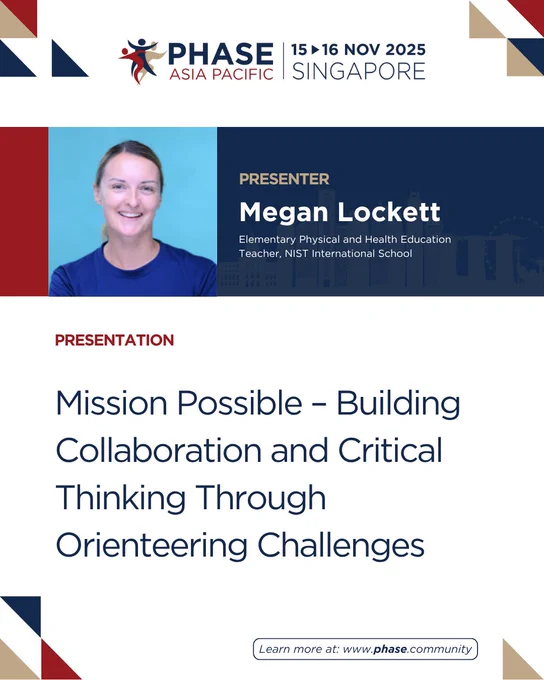 PHASE ASIA PACIFIC | 15 ▸ 16 NOV 2025 SINGAPORE

PRESENTER

Megan Lockett

Elementary Physical and Health Education Teacher, NIST International School

PRESENTATION

Mission Possible – Building Collaboration and Critical Thinking Through Orienteering Challenges

Learn more at: www.phase.community